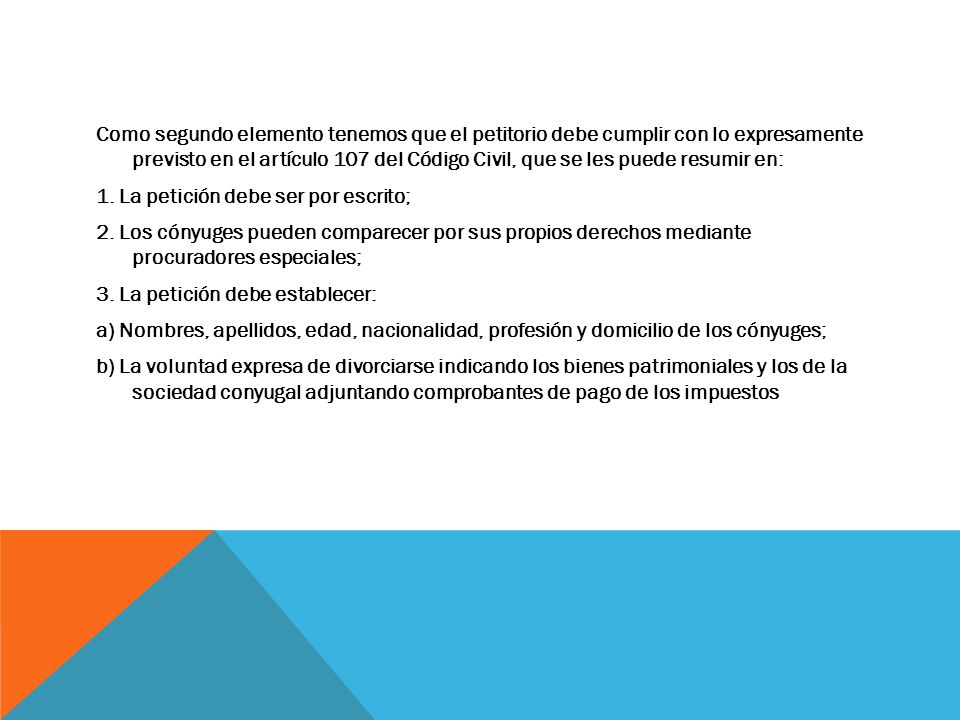 Como segundo elemento tenemos que el petitorio debe cumplir con lo expresamente previsto en el artículo 107 del Código Civil, que se les puede resumir en:

1. La petición debe ser por escrito;

2. Los cónyuges pueden comparecer por sus propios derechos mediante procuradores especiales;

3. La petición debe establecer:

a) Nombres, apellidos, edad, nacionalidad, profesión y domicilio de los cónyuges;

b) La voluntad expresa de divorciarse indicando los bienes patrimoniales y los de la sociedad conyugal adjuntando comprobantes de pago de los impuestos